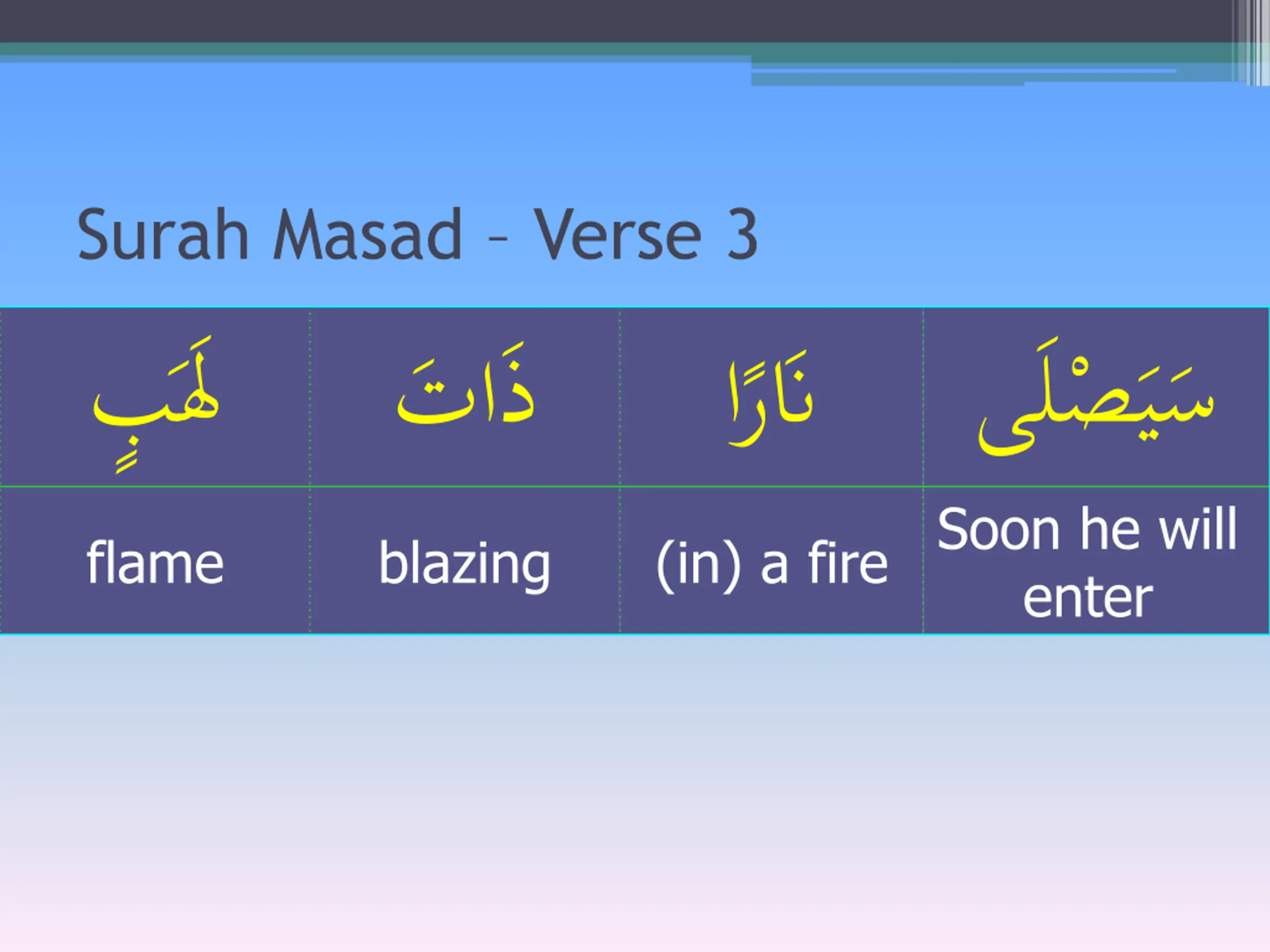 Surah Masad – Verse 3

| لَهَبٍ | ذَاتَ | نَارًا | سَيَصْلَى |
|---|---|---|---|
| flame | blazing | (in) a fire | Soon he will enter |